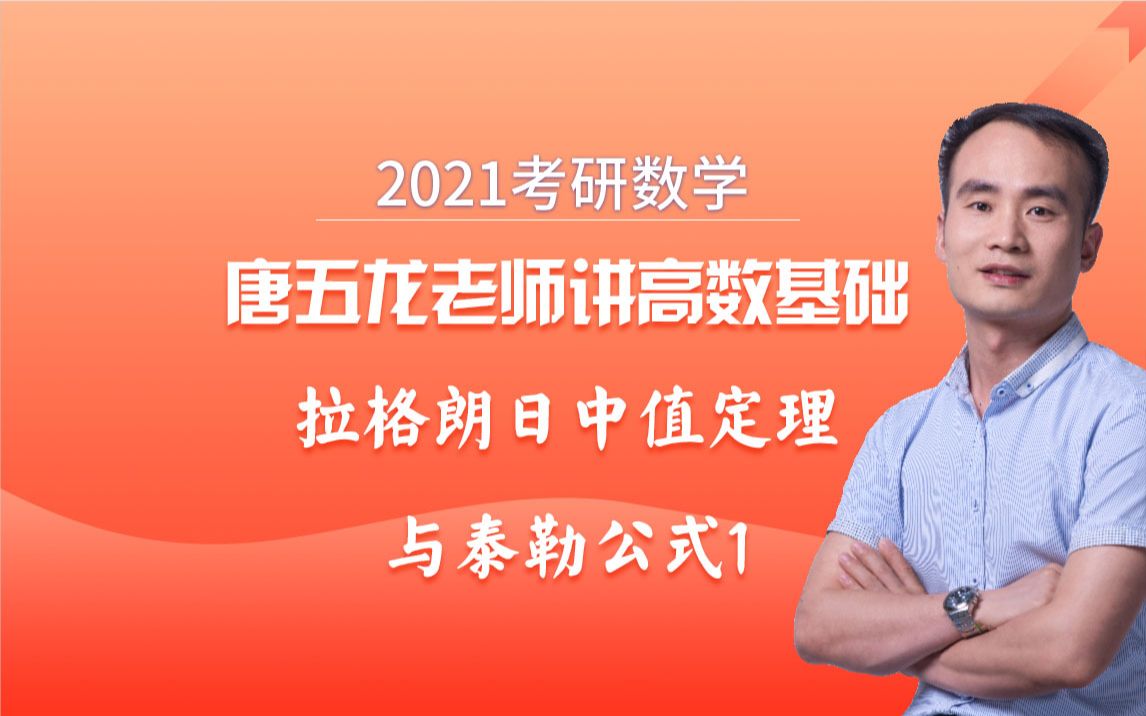 2021考研数学

唐五龙老师讲高数基础

拉格朗日中值定理

与泰勒公式1